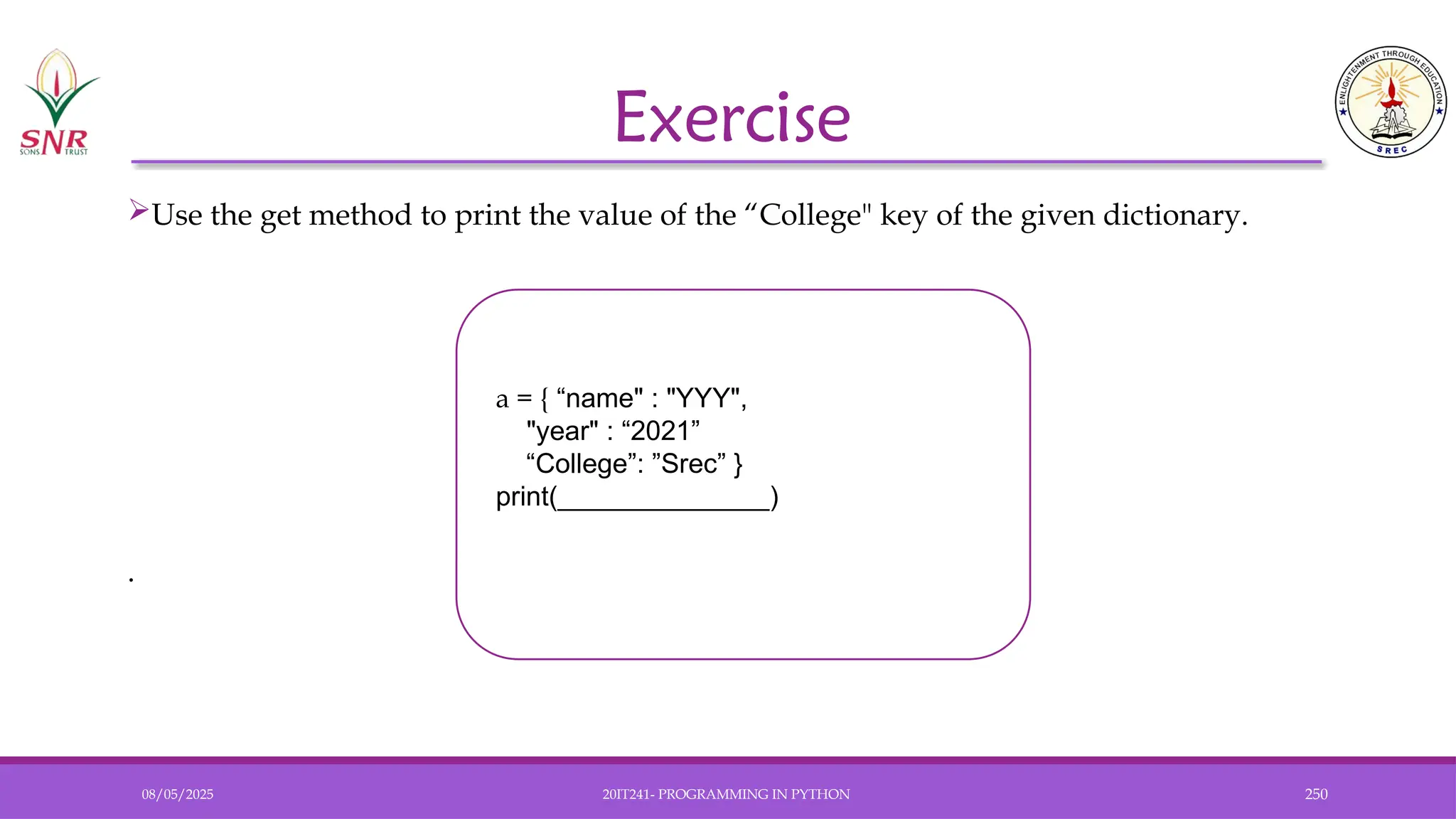 SNR
SONS TRUST

Exercise

ENLIGHTENMENT THROUGH EDUCATION
SREC

➢Use the get method to print the value of the “College" key of the given dictionary.

a = { “name" : "YYY",
"year" : “2021”
“College”: ”Srec” }
print(_______________)

.

08/05/2025
20IT241- PROGRAMMING IN PYTHON
250